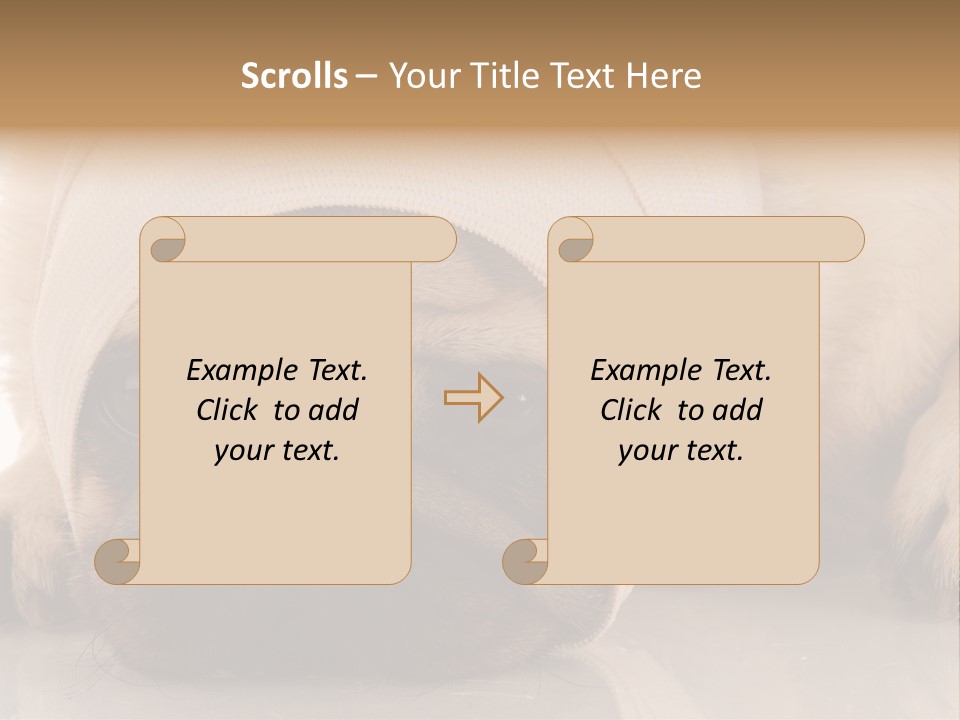 Scrolls – Your Title Text Here

Example Text. Click to add your text.

Example Text. Click to add your text.